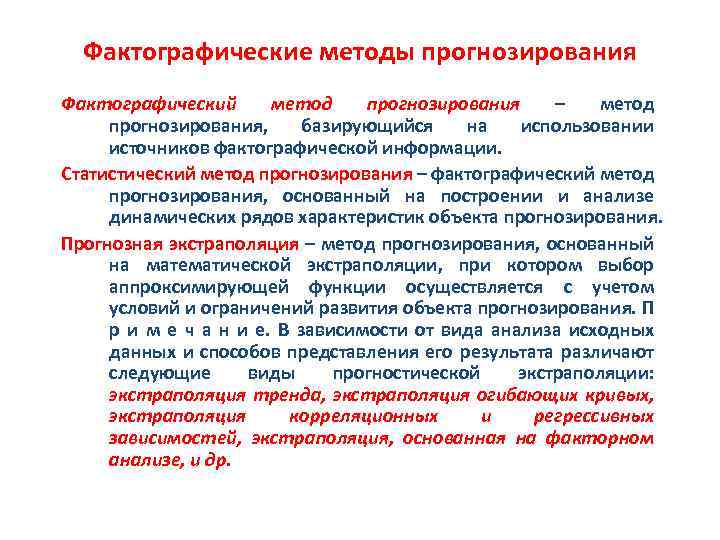 Фактографические методы прогнозирования

Фактографический метод прогнозирования – метод прогнозирования, базирующийся на использовании источников фактографической информации.

Статистический метод прогнозирования – фактографический метод прогнозирования, основанный на построении и анализе динамических рядов характеристик объекта прогнозирования.

Прогнозная экстраполяция – метод прогнозирования, основанный на математической экстраполяции, при котором выбор аппроксимирующей функции осуществляется с учетом условий и ограничений развития объекта прогнозирования. П р и м е ч а н и е. В зависимости от вида анализа исходных данных и способов представления его результата различают следующие виды прогностической экстраполяции: экстраполяция тренда, экстраполяция огибающих кривых, экстраполяция корреляционных и регрессивных зависимостей, экстраполяция, основанная на факторном анализе, и др.